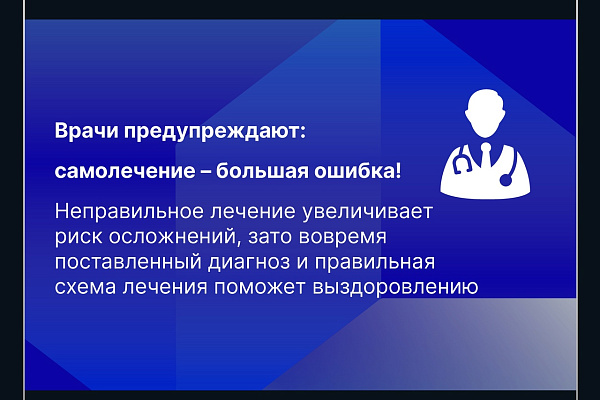 Врачи предупреждают:

самолечение – большая ошибка!

Неправильное лечение увеличивает риск осложнений, зато вовремя поставленный диагноз и правильная схема лечения поможет выздоровлению